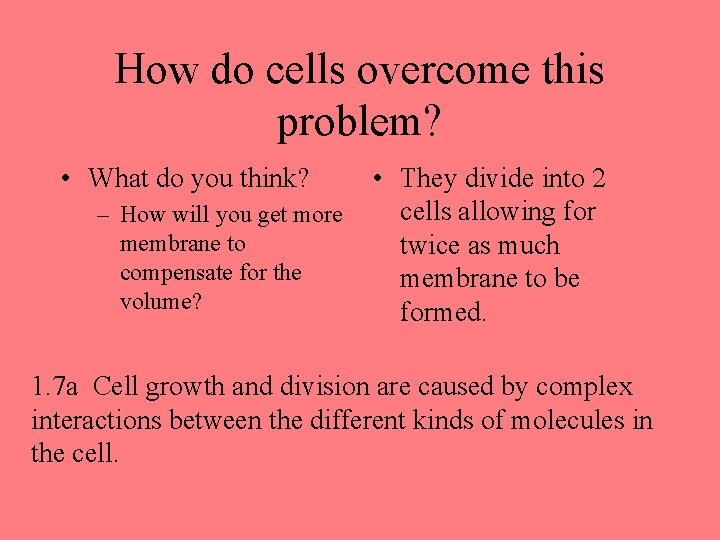 How do cells overcome this problem?

• What do you think?
– How will you get more membrane to compensate for the volume?

• They divide into 2 cells allowing for twice as much membrane to be formed.

1.7a Cell growth and division are caused by complex interactions between the different kinds of molecules in the cell.